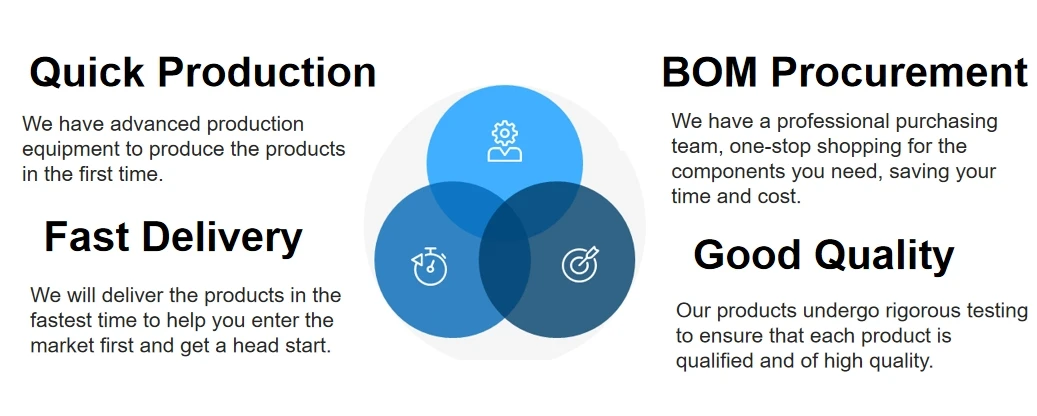 Quick Production

We have advanced production equipment to produce the products in the first time.

Fast Delivery

We will deliver the products in the fastest time to help you enter the market first and get a head start.

BOM Procurement

We have a professional purchasing team, one-stop shopping for the components you need, saving your time and cost.

Good Quality

Our products undergo rigorous testing to ensure that each product is qualified and of high quality.